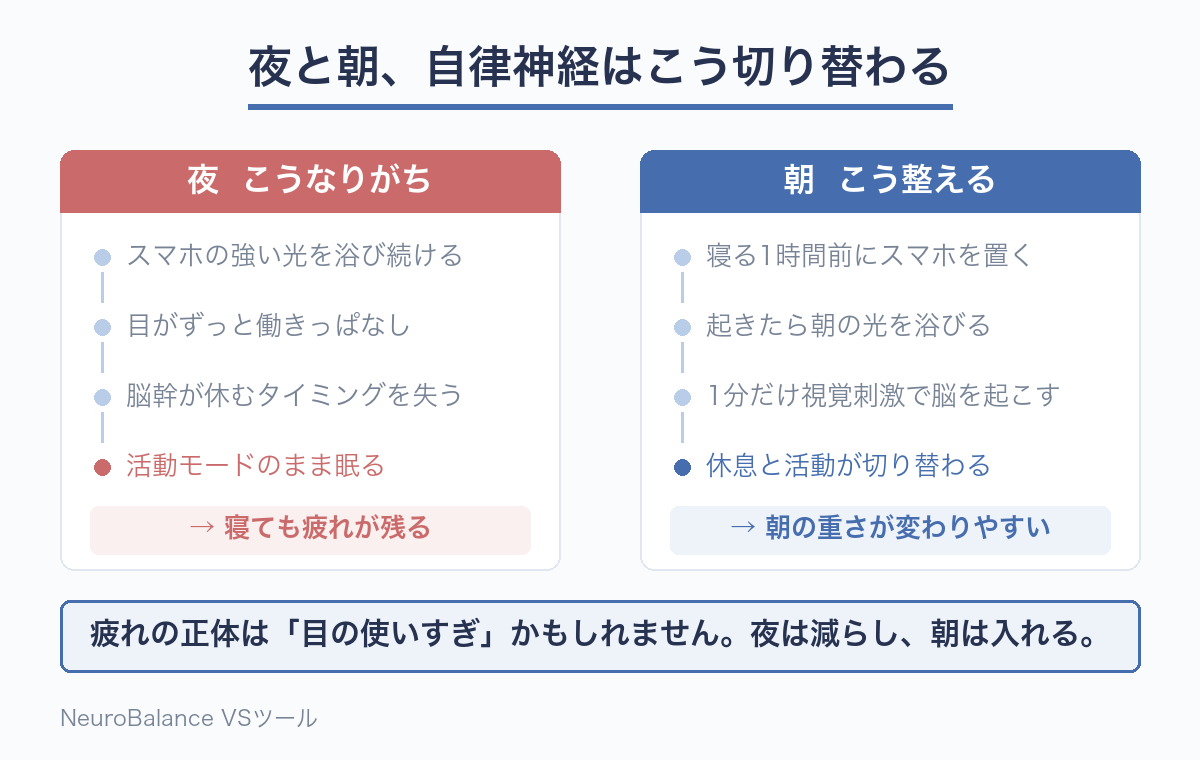 夜と朝、自律神経はこう切り替わる

夜　こうなりがち

スマホの強い光を浴び続ける

目がずっと働きっぱなし

脳幹が休むタイミングを失う

活動モードのまま眠る

→ 寝ても疲れが残る

朝　こう整える

寝る1時間前にスマホを置く

起きたら朝の光を浴びる

1分だけ視覚刺激で脳を起こす

休息と活動が切り替わる

→ 朝の重さが変わりやすい

疲れの正体は「目の使いすぎ」かもしれません。夜は減らし、朝は入れる。

NeuroBalance VSツール